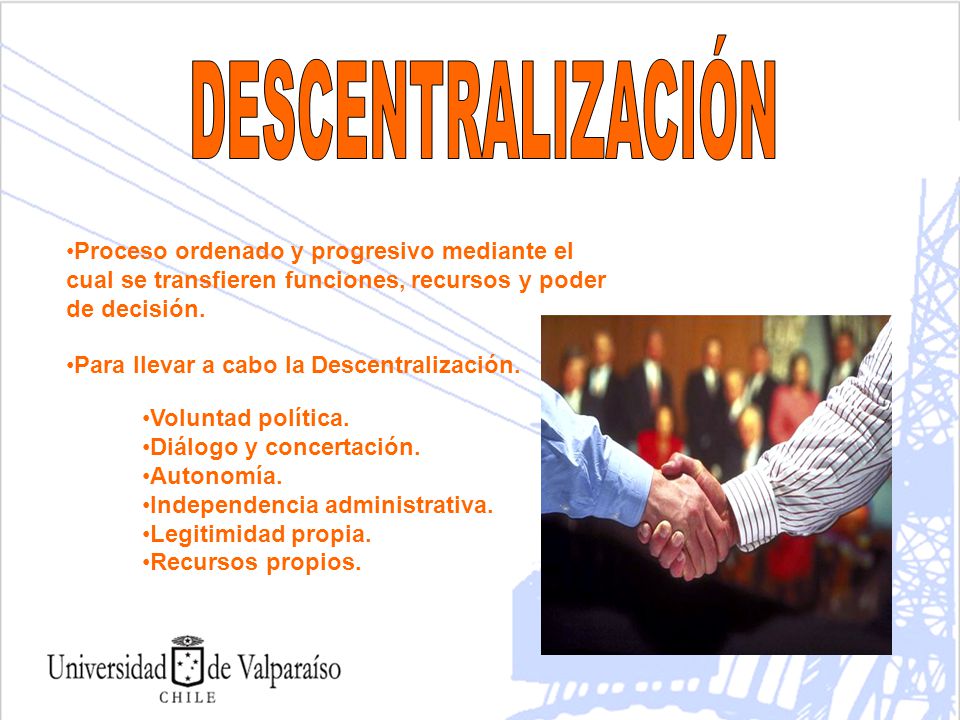 DESCENTRALIZACIÓN

•Proceso ordenado y progresivo mediante el cual se transfieren funciones, recursos y poder de decisión.

•Para llevar a cabo la Descentralización.

•Voluntad política.
•Diálogo y concertación.
•Autonomía.
•Independencia administrativa.
•Legitimidad propia.
•Recursos propios.

Universidad de Valparaíso
CHILE